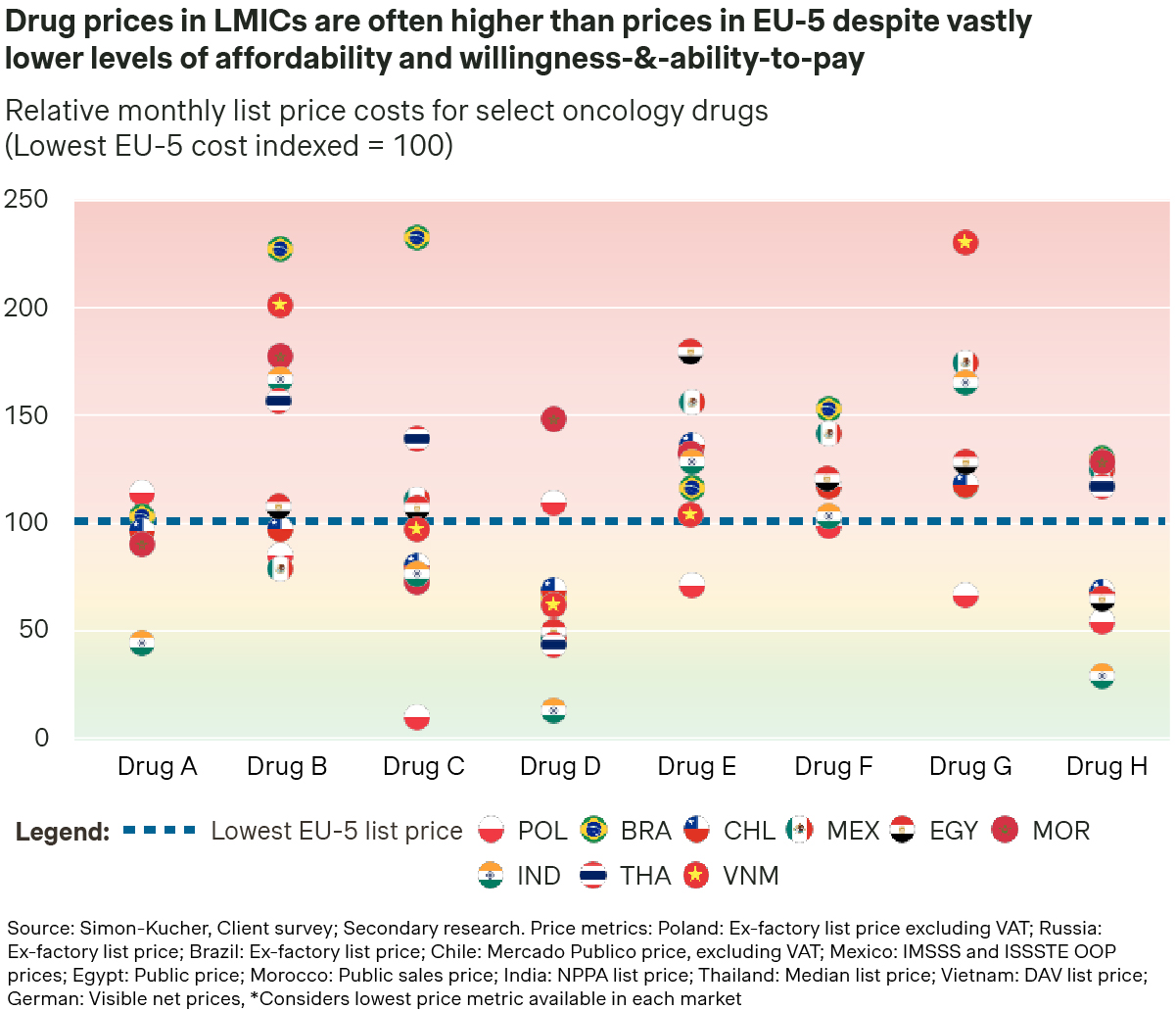 Drug prices in LMICs are often higher than prices in EU-5 despite vastly lower levels of affordability and willingness-&-ability-to-pay

Relative monthly list price costs for select oncology drugs (Lowest EU-5 cost indexed = 100)

250
200
150
100
50
0

Drug A
Drug B
Drug C
Drug D
Drug E
Drug F
Drug G
Drug H

Legend: Lowest EU-5 list price POL BRA CHL MEX EGY MOR IND THA VNM

Source: Simon-Kucher, Client survey; Secondary research. Price metrics: Poland: Ex-factory list price excluding VAT; Russia: Ex-factory list price; Brazil: Ex-factory list price; Chile: Mercado Publico price, excluding VAT; Mexico: IMSSS and ISSSTE OOP prices; Egypt: Public price; Morocco: Public sales price; India: NPPA list price; Thailand: Median list price; Vietnam: DAV list price; German: Visible net prices, *Considers lowest price metric available in each market